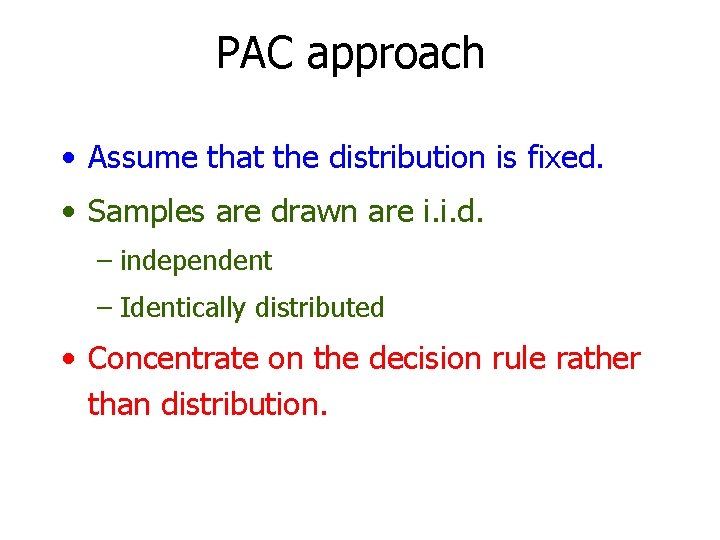 PAC approach

• Assume that the distribution is fixed.

• Samples are drawn are i.i.d.

– independent

– Identically distributed

• Concentrate on the decision rule rather than distribution.